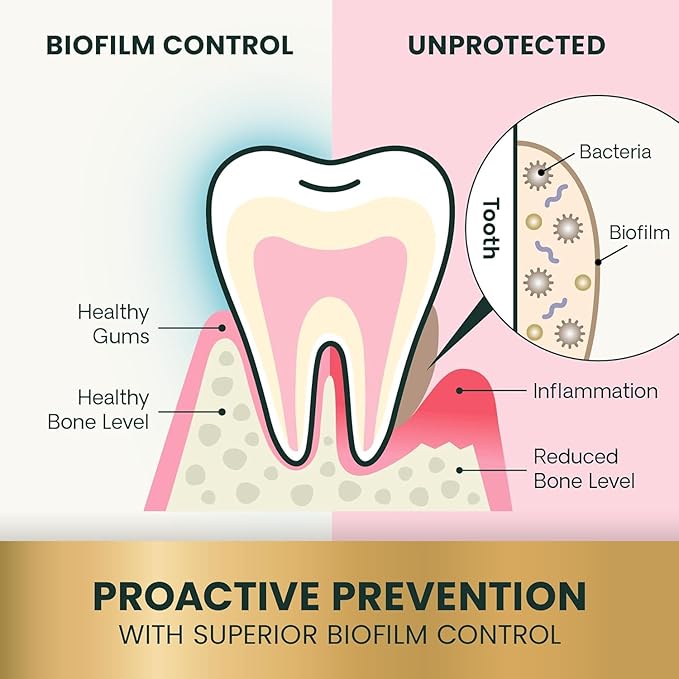 BIOFILM CONTROL

UNPROTECTED

Tooth

Bacteria

Biofilm

Healthy Gums

Healthy Bone Level

Inflammation

Reduced Bone Level

PROACTIVE PREVENTION
WITH SUPERIOR BIOFILM CONTROL